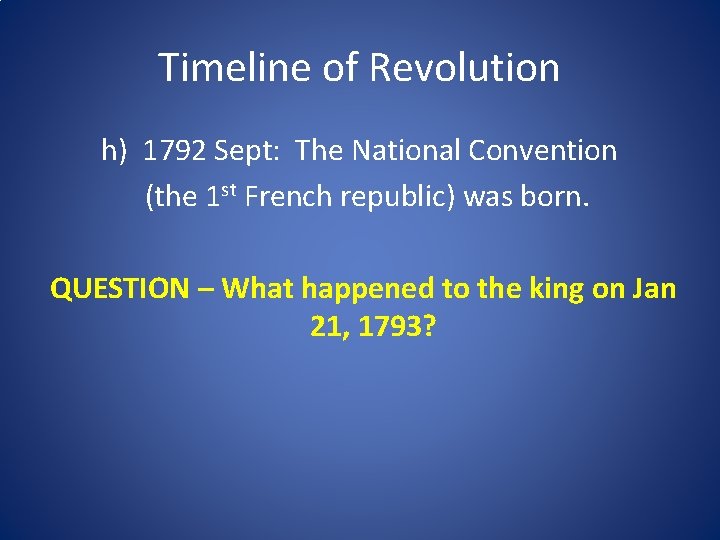 Timeline of Revolution

h) 1792 Sept: The National Convention (the 1$^{st}$ French republic) was born.

QUESTION – What happened to the king on Jan 21, 1793?